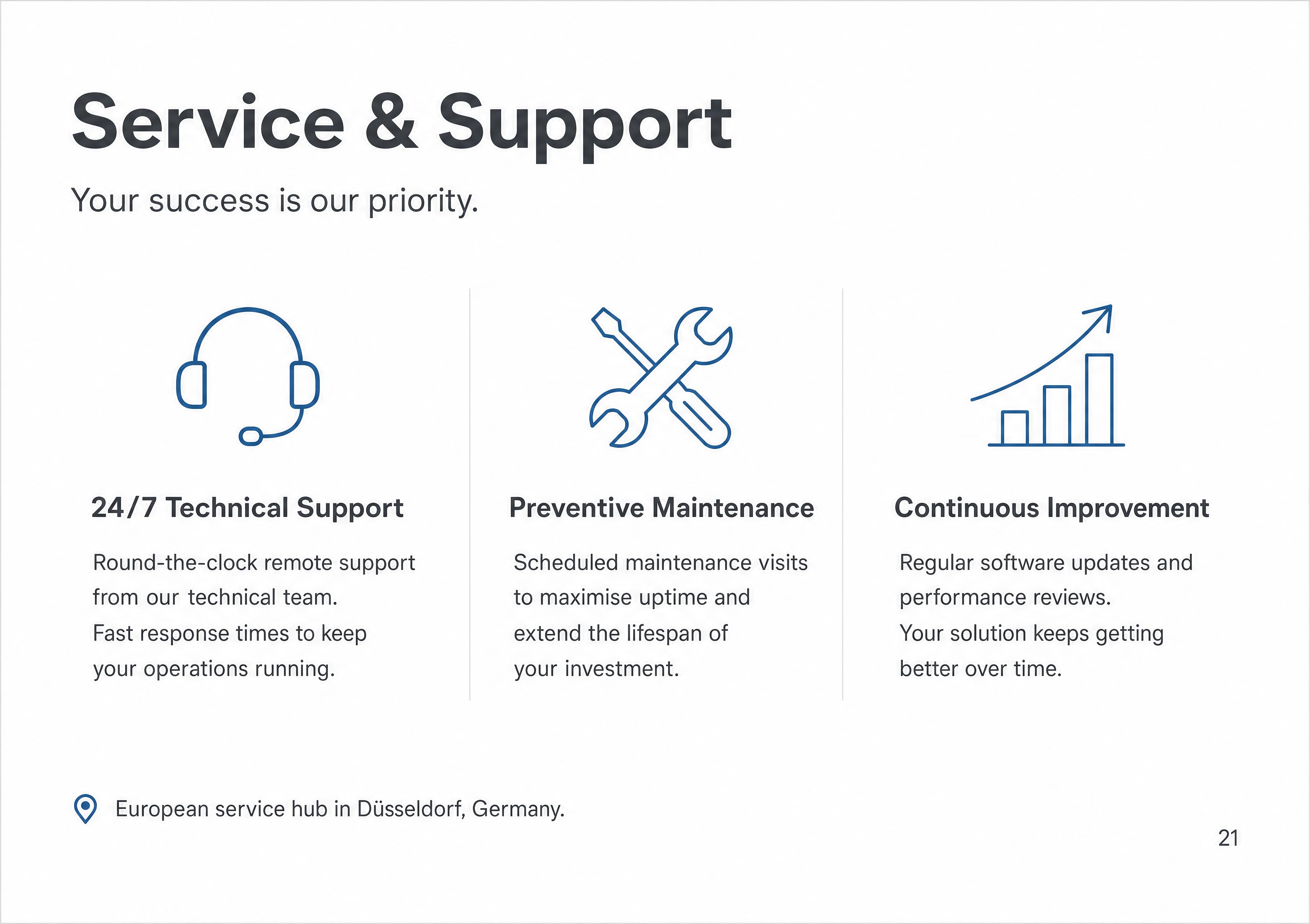 Service & Support

Your success is our priority.

24/7 Technical Support

Round-the-clock remote support from our technical team.
Fast response times to keep your operations running.

Preventive Maintenance

Scheduled maintenance visits to maximise uptime and extend the lifespan of your investment.

Continuous Improvement

Regular software updates and performance reviews.
Your solution keeps getting better over time.

European service hub in Düsseldorf, Germany.

21